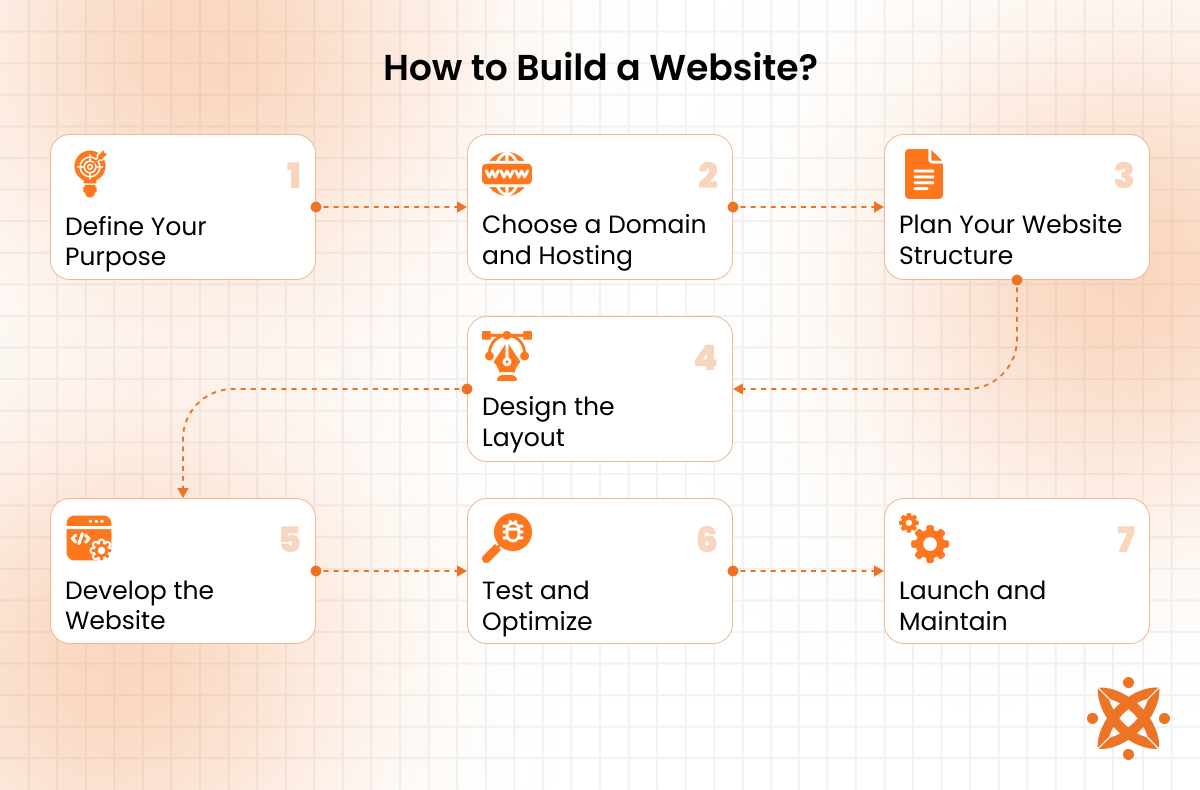 How to Build a Website?

1
Define Your Purpose

www
2
Choose a Domain and Hosting

3
Plan Your Website Structure

4
Design the Layout

5
Develop the Website

6
Test and Optimize

7
Launch and Maintain